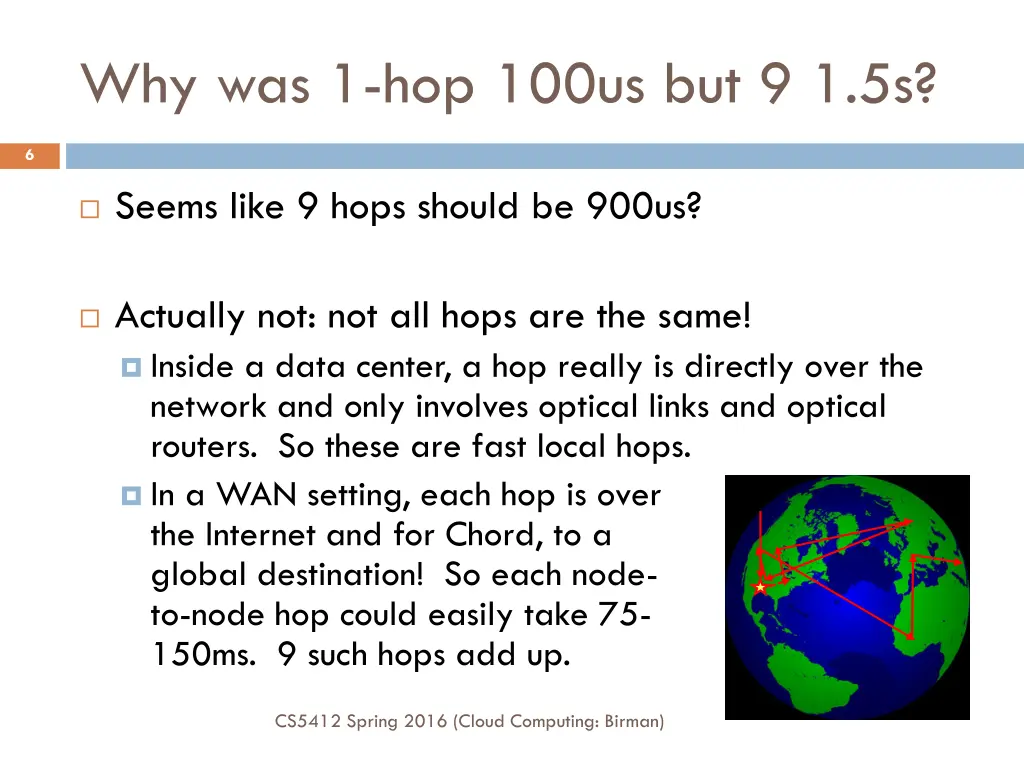 Why was 1-hop 100us but 9 1.5s?

6

Seems like 9 hops should be 900us?

Actually not: not all hops are the same!

Inside a data center, a hop really is directly over the network and only involves optical links and optical routers. So these are fast local hops.

In a WAN setting, each hop is over the Internet and for Chord, to a global destination! So each node-to-node hop could easily take 75-150ms. 9 such hops add up.

CS5412 Spring 2016 (Cloud Computing: Birman)